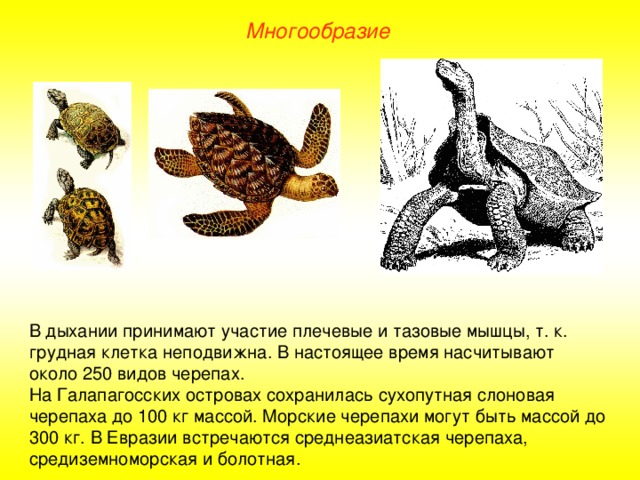 Многообразие

В дыхании принимают участие плечевые и тазовые мышцы, т. к. грудная клетка неподвижна. В настоящее время насчитывают около 250 видов черепах.
На Галапагосских островах сохранилась сухопутная слоновая черепаха до 100 кг массой. Морские черепахи могут быть массой до 300 кг. В Евразии встречаются среднеазиатская черепаха, средиземноморская и болотная.